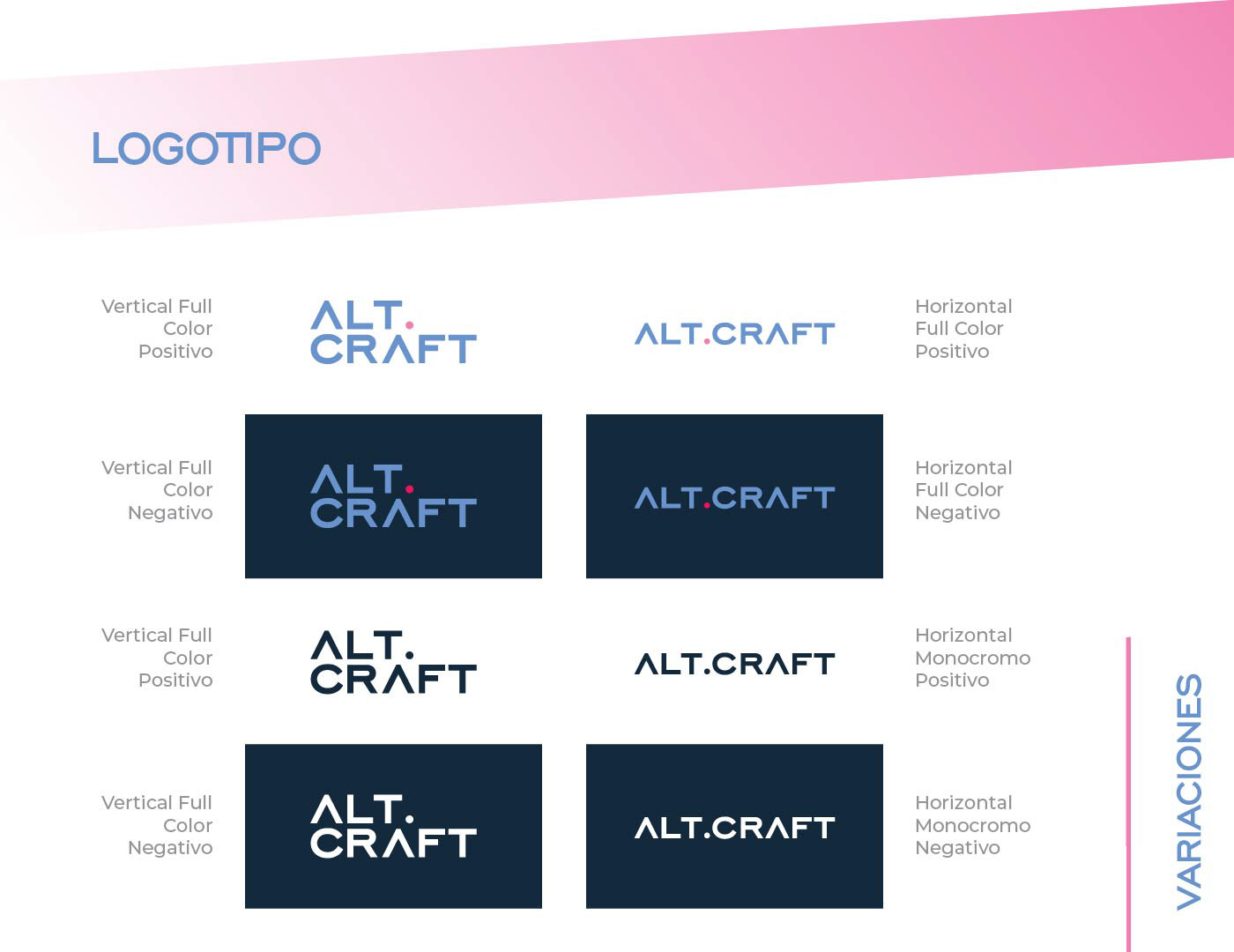 LOGOTIPO

Vertical Full Color Positivo

ALT. CRAFT

ALT.CRAFT

Horizontal Full Color Positivo

Vertical Full Color Negativo

ALT. CRAFT

ALT.CRAFT

Horizontal Full Color Negativo

Vertical Full Color Positivo

ALT. CRAFT

ALT.CRAFT

Horizontal Monocromo Positivo

Vertical Full Color Negativo

ALT. CRAFT

ALT.CRAFT

Horizontal Monocromo Negativo

VARIACIONES